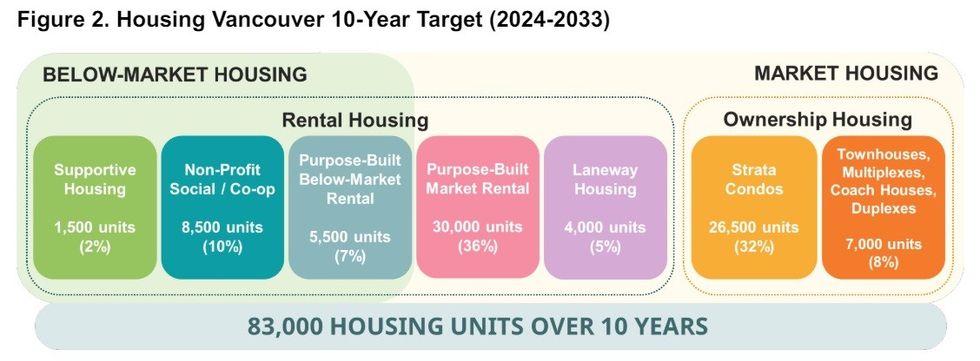 Figure 2. Housing Vancouver 10-Year Target (2024-2033)

BELOW-MARKET HOUSING

MARKET HOUSING

Rental Housing

Ownership Housing

Supportive Housing

1,500 units (2%)

Non-Profit Social / Co-op

8,500 units (10%)

Purpose-Built Below-Market Rental

5,500 units (7%)

Purpose-Built Market Rental

30,000 units (36%)

Laneway Housing

4,000 units (5%)

Strata Condos

26,500 units (32%)

Townhouses, Multiplexes, Coach Houses, Duplexes

7,000 units (8%)

83,000 HOUSING UNITS OVER 10 YEARS